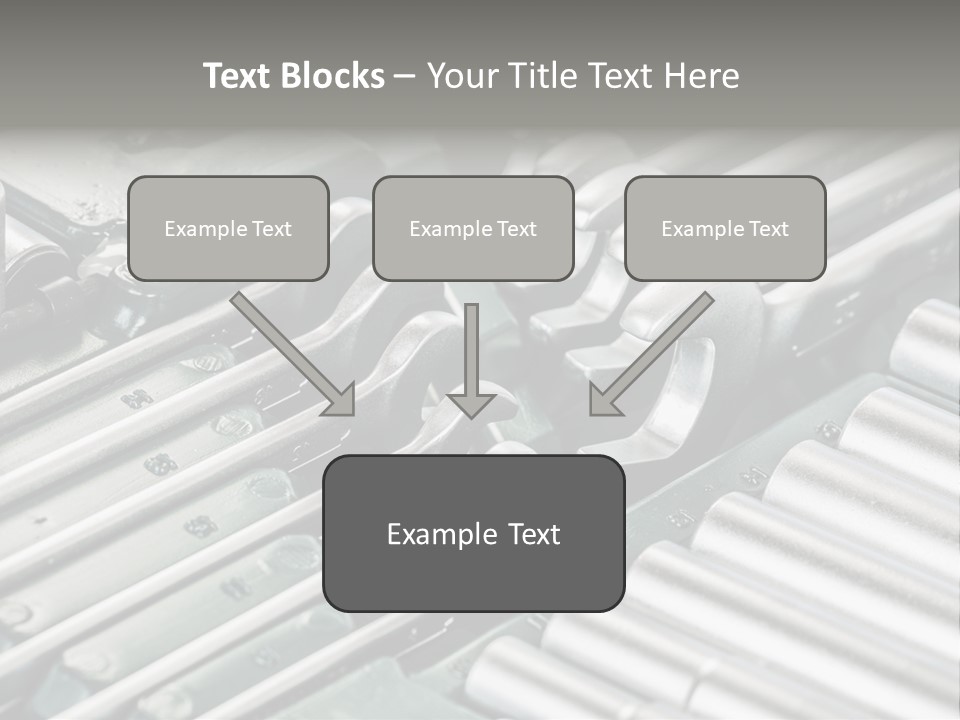 Text Blocks – Your Title Text Here

Example Text

Example Text

Example Text

Example Text